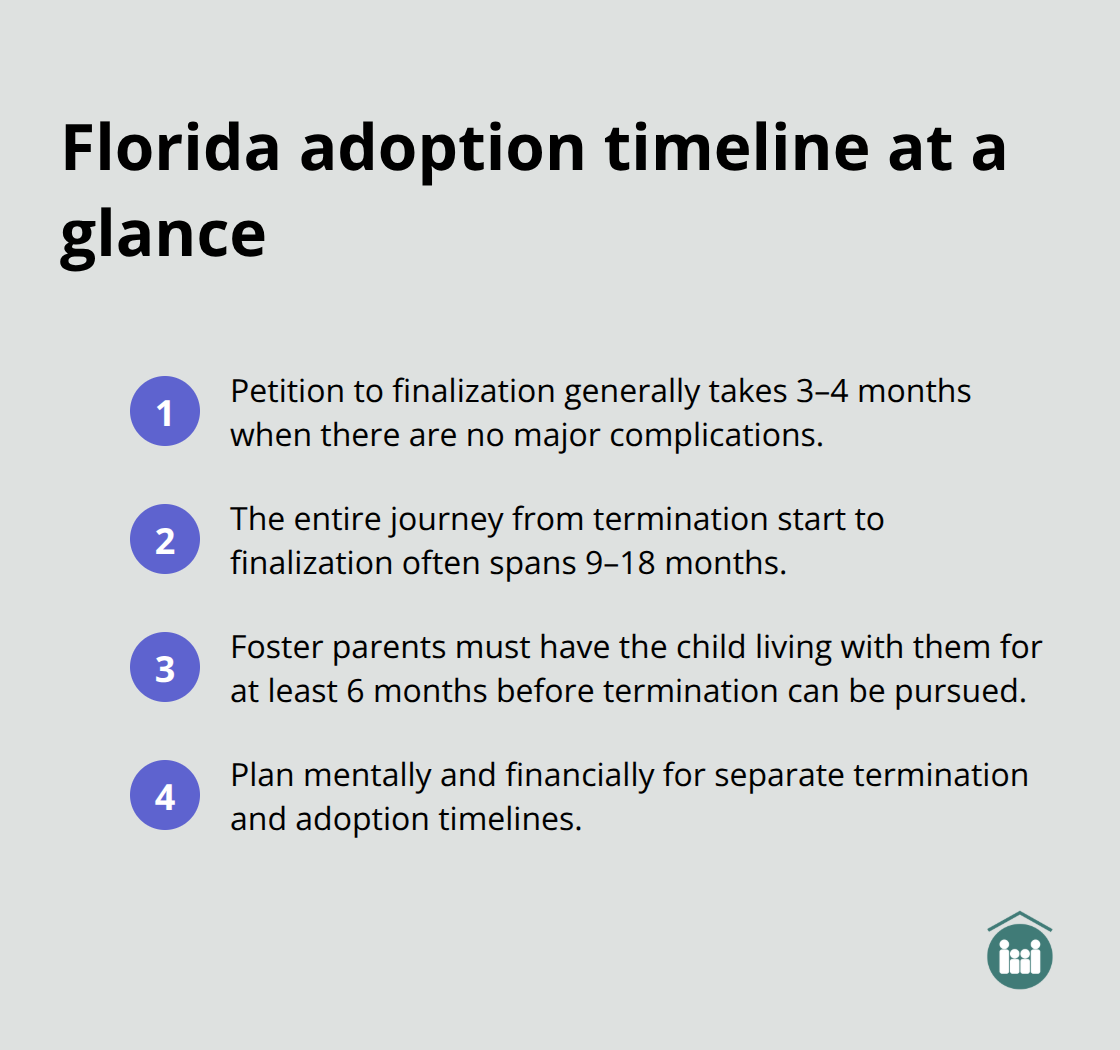 Florida adoption timeline at a glance

1 Petition to finalization generally takes 3–4 months when there are no major complications.

2 The entire journey from termination start to finalization often spans 9–18 months.

3 Foster parents must have the child living with them for at least 6 months before termination can be pursued.

4 Plan mentally and financially for separate termination and adoption timelines.